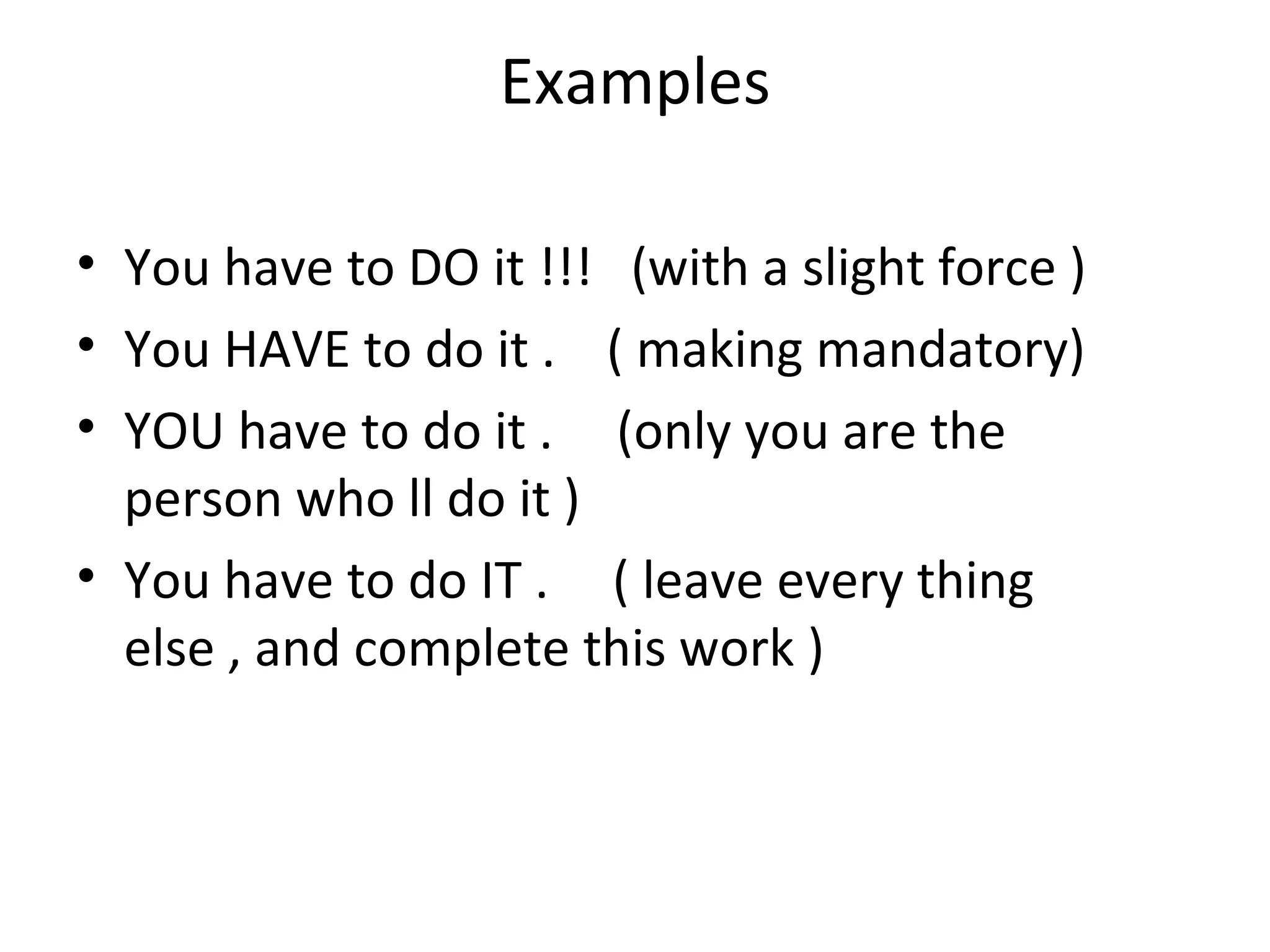 Examples

• You have to DO it !!! (with a slight force )
• You HAVE to do it . ( making mandatory)
• YOU have to do it . (only you are the person who ll do it )
• You have to do IT . ( leave every thing else , and complete this work )